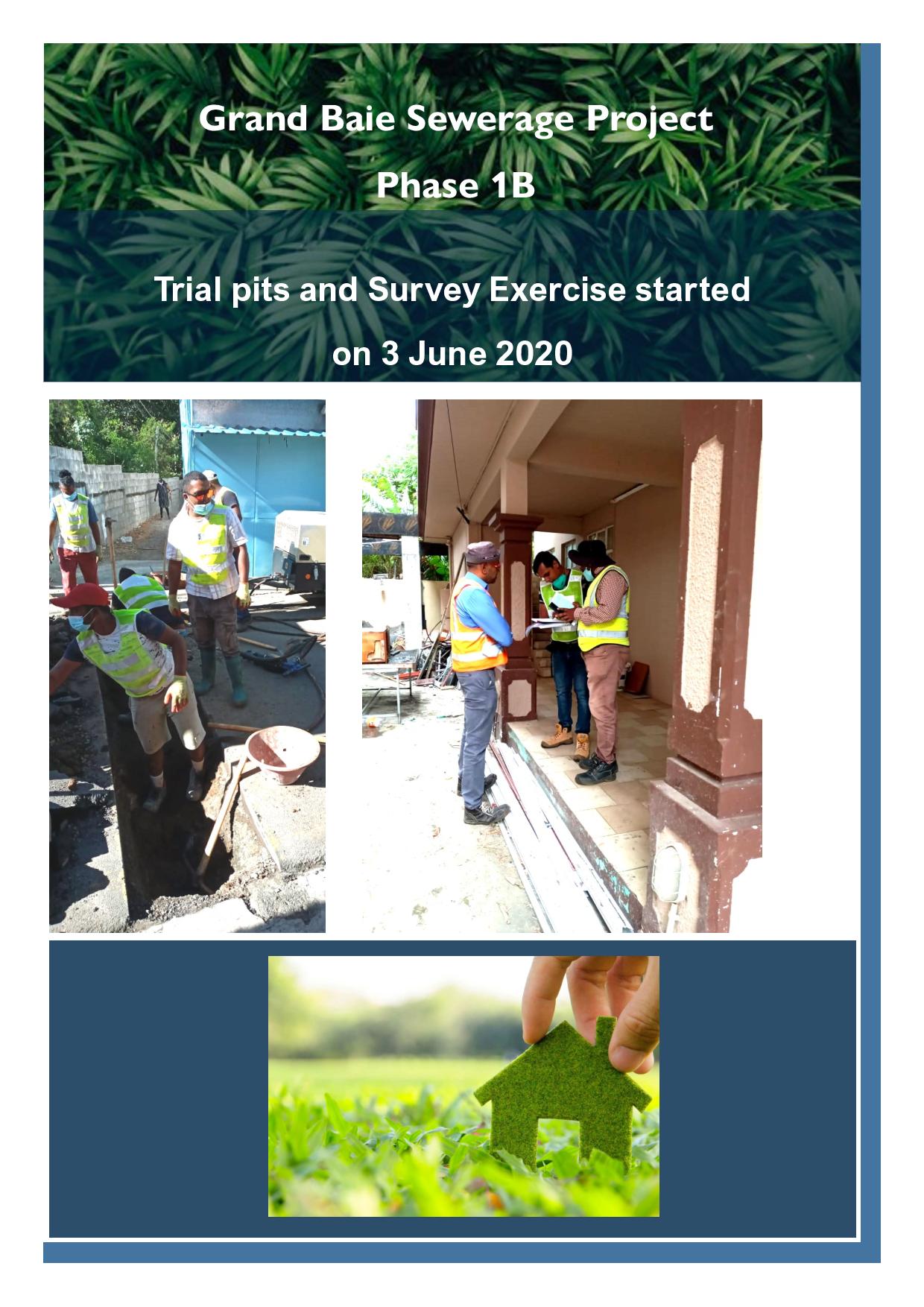 Grand Baie Sewerage Project

Phase 1B

Trial pits and Survey Exercise started

on 3 June 2020